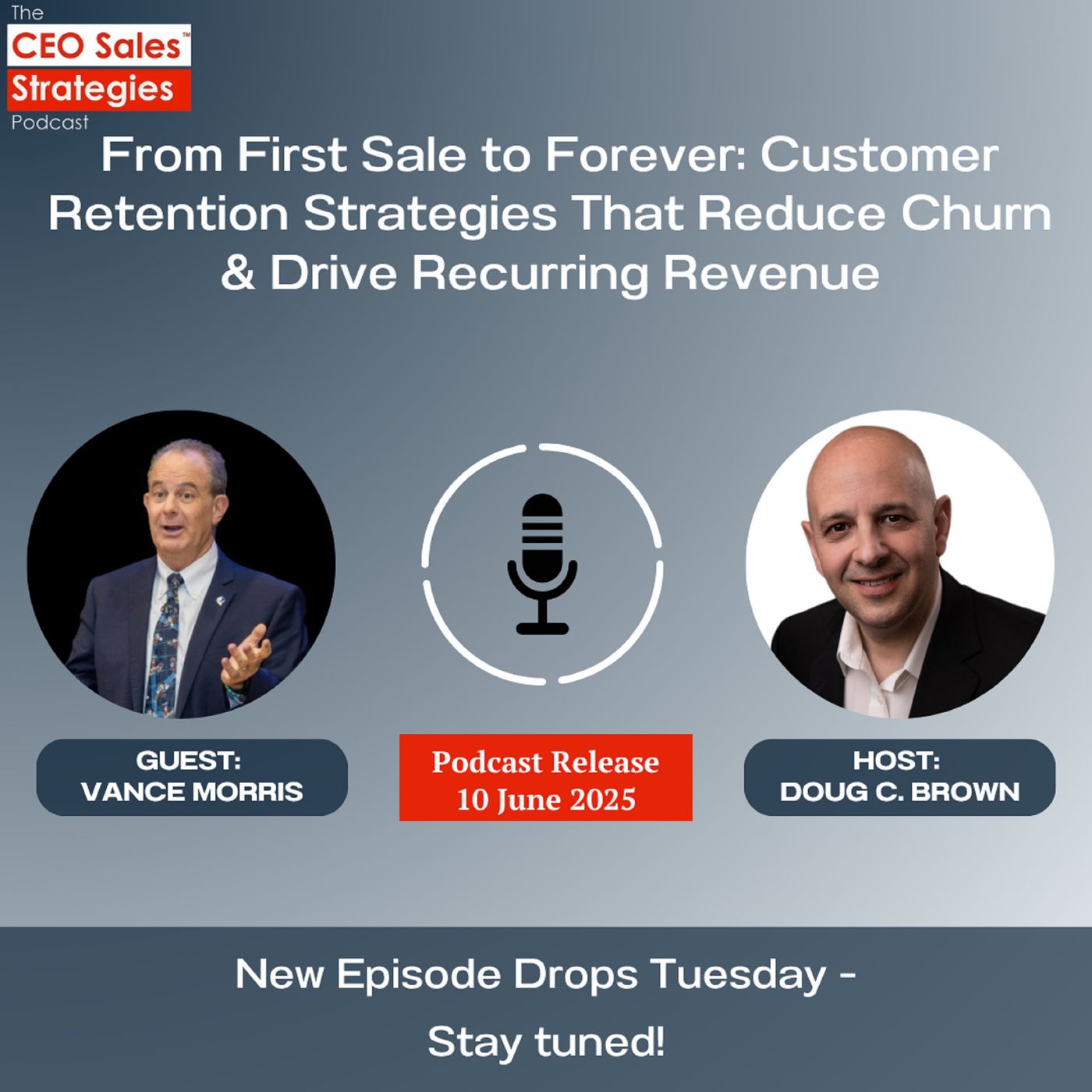 The
CEO Sales™
Strategies
Podcast

From First Sale to Forever: Customer Retention Strategies That Reduce Churn & Drive Recurring Revenue

GUEST:
VANCE MORRIS

Podcast Release
10 June 2025

HOST:
DOUG C. BROWN

New Episode Drops Tuesday -
Stay tuned!